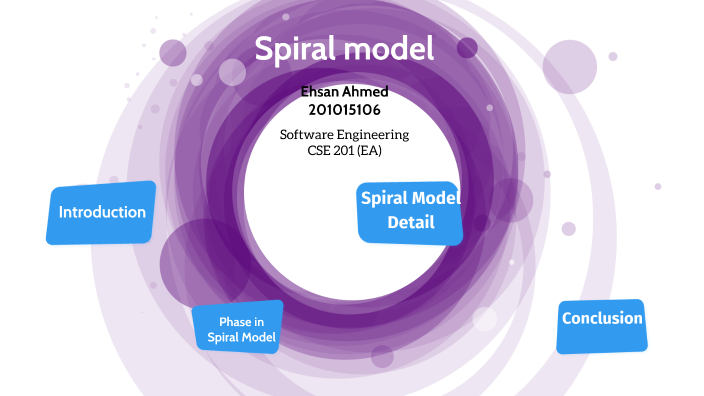 Spiral model

Ehsan Ahmed
201015106

Software Engineering
CSE 201 (EA)

Introduction

Spiral Model Detail

Phase in Spiral Model

Conclusion